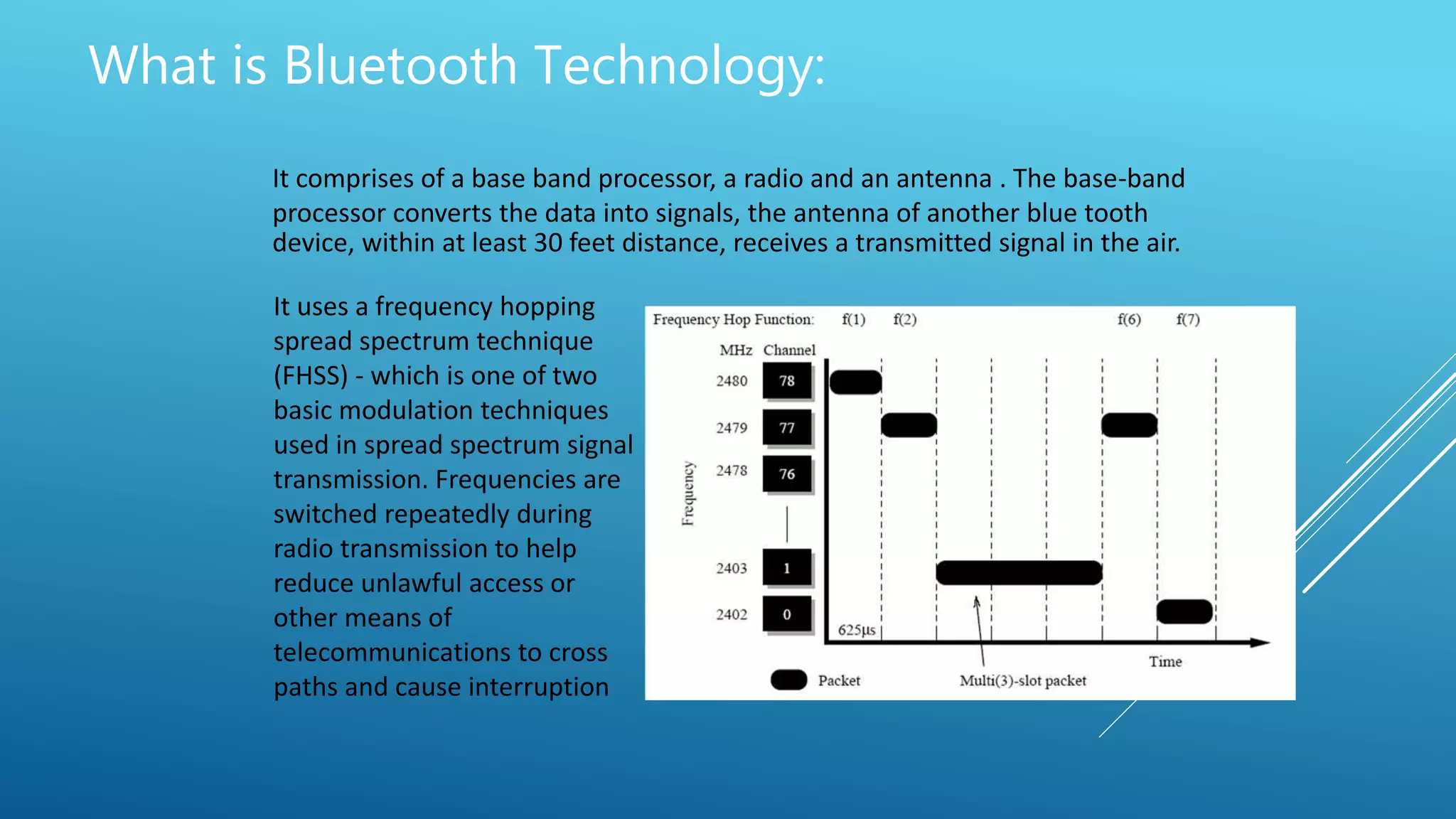 What is Bluetooth Technology:

It comprises of a base band processor, a radio and an antenna . The base-band processor converts the data into signals, the antenna of another blue tooth device, within at least 30 feet distance, receives a transmitted signal in the air.

It uses a frequency hopping spread spectrum technique (FHSS) - which is one of two basic modulation techniques used in spread spectrum signal transmission. Frequencies are switched repeatedly during radio transmission to help reduce unlawful access or other means of telecommunications to cross paths and cause interruption

Frequency Hop Function: f(1) f(2) f(6) f(7)

MHz Channel

2480 78

2479 77

2478 76

2403 1

2402 0

Frequency

625μs

Time

Packet

Multi(3)-slot packet